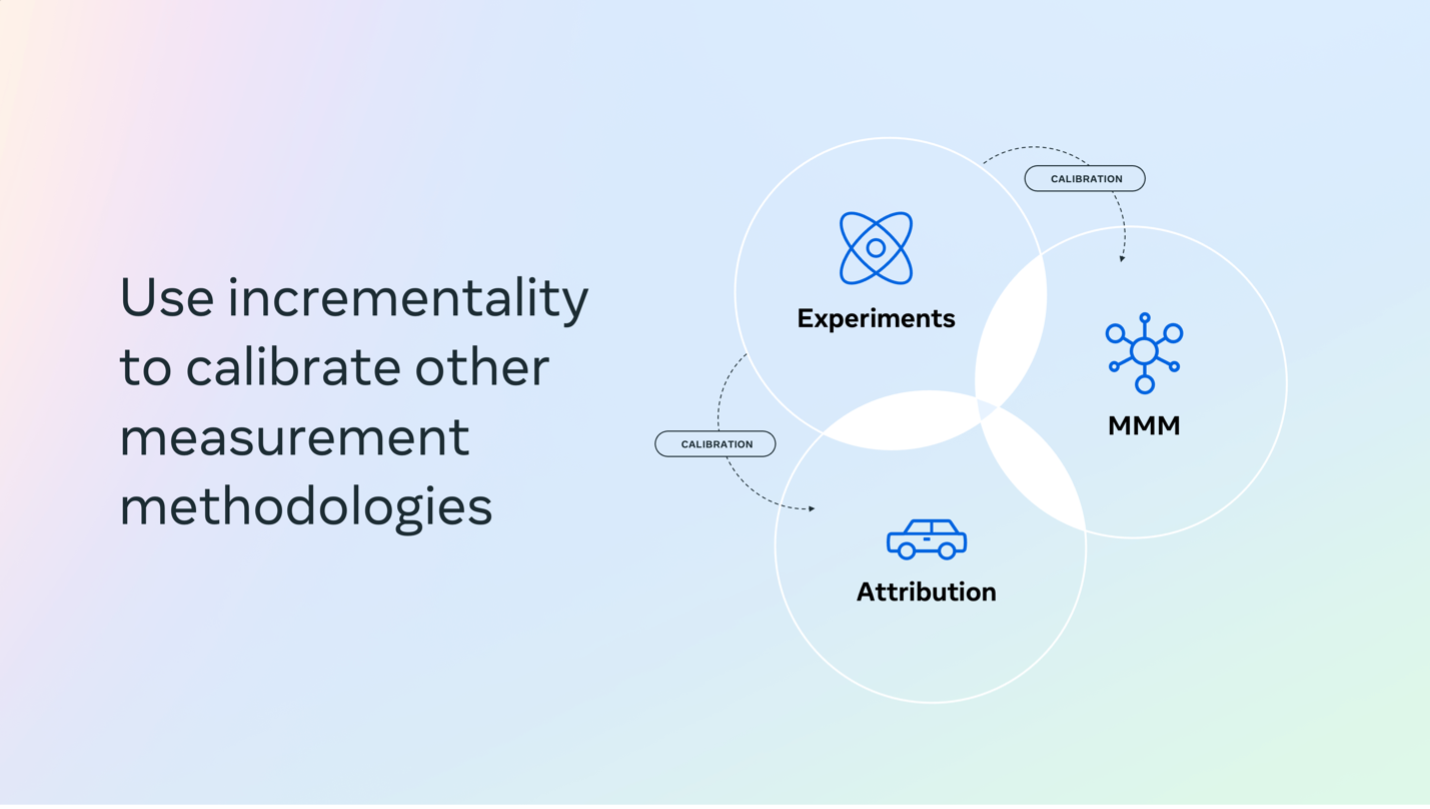 Use incrementality to calibrate other measurement methodologies

CALIBRATION

Experiments

MMM

CALIBRATION

Attribution